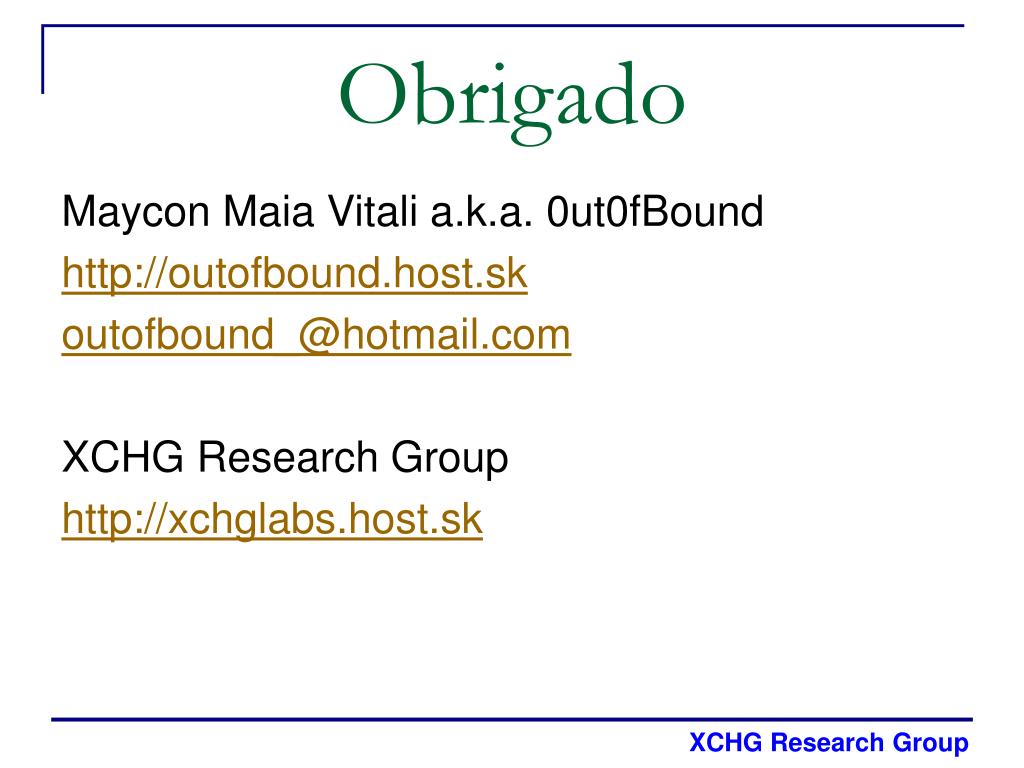 Obrigado

Maycon Maia Vitali a.k.a. 0ut0fBound
http://outofbound.host.sk
outofbound_@hotmail.com

XCHG Research Group
http://xchglabs.host.sk

XCHG Research Group